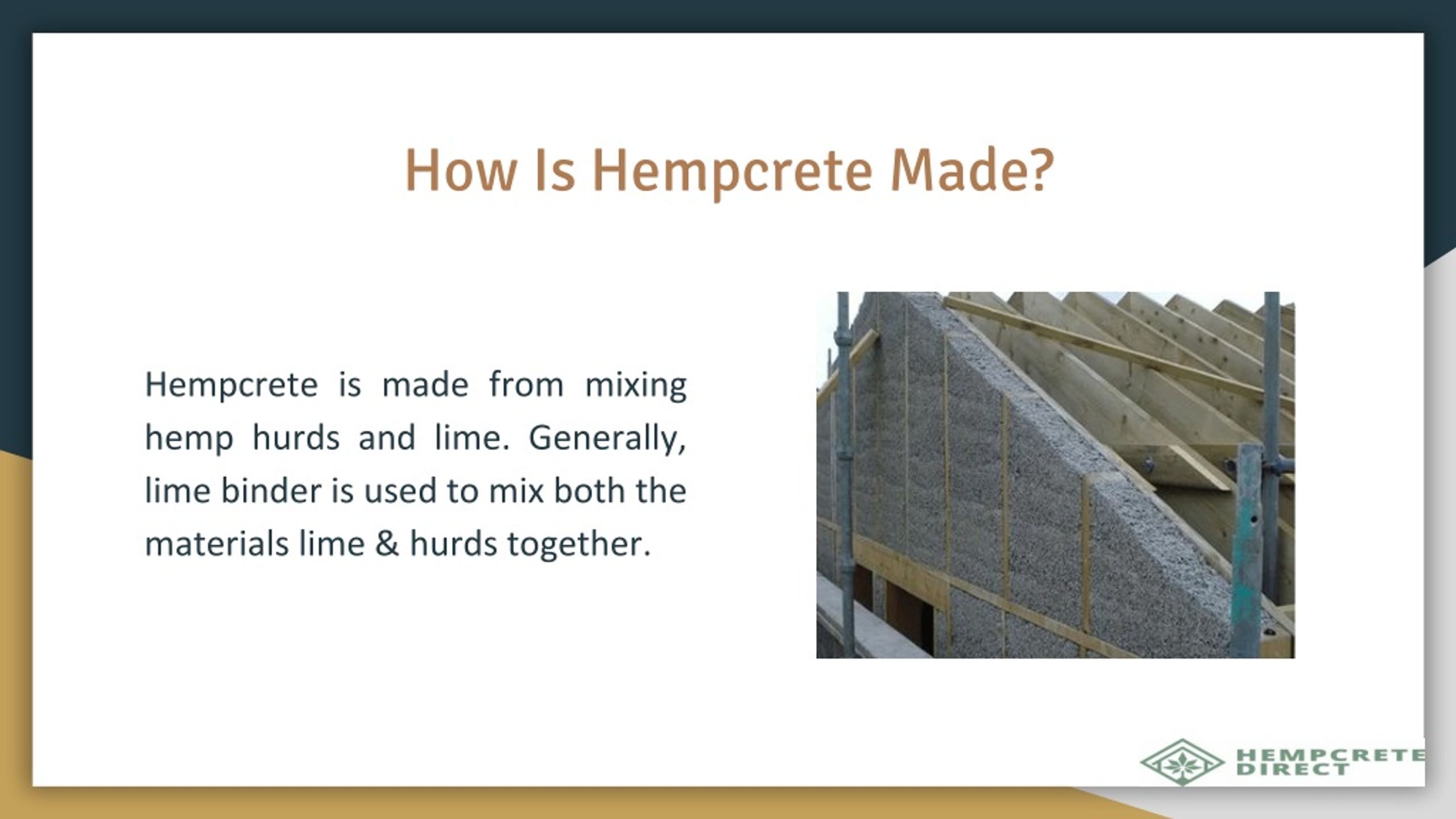 How Is Hempcrete Made?

Hempcrete is made from mixing hemp hurds and lime. Generally, lime binder is used to mix both the materials lime & hurds together.

HEMPCRETE DIRECT